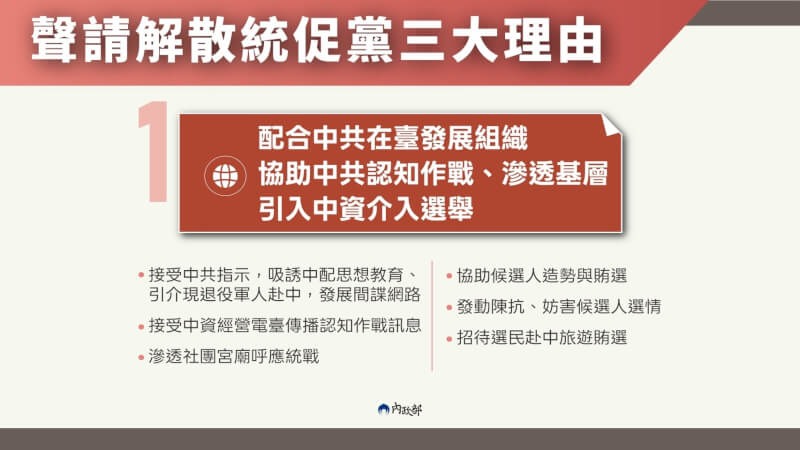 聲請解散統促黨三大理由

1

配合中共在臺發展組織
協助中共認知作戰、滲透基層
引入中資介入選舉

• 接受中共指示，吸誘中配思想教育、引介現退役軍人赴中，發展間諜網路
• 接受中資經營電臺傳播認知作戰訊息
• 滲透社團宮廟呼應統戰

• 協助候選人造勢與賄選
• 發動陳抗、妨害候選人選情
• 招待選民赴中旅遊賄選

內政部